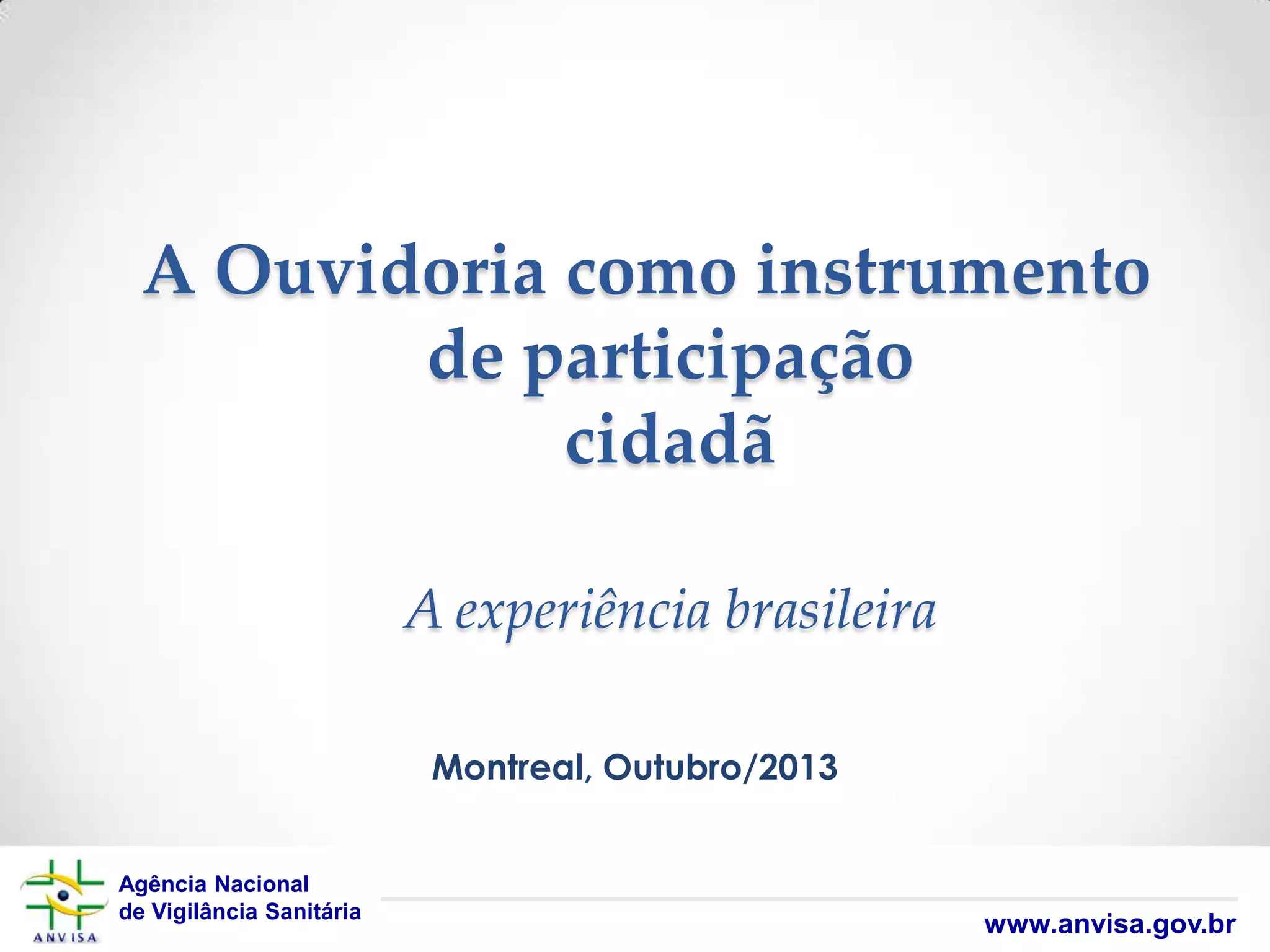 A Ouvidoria como instrumento de participação cidadã

A experiência brasileira

Montreal, Outubro/2013

ANVISA

Agência Nacional de Vigilância Sanitária

www.anvisa.gov.br